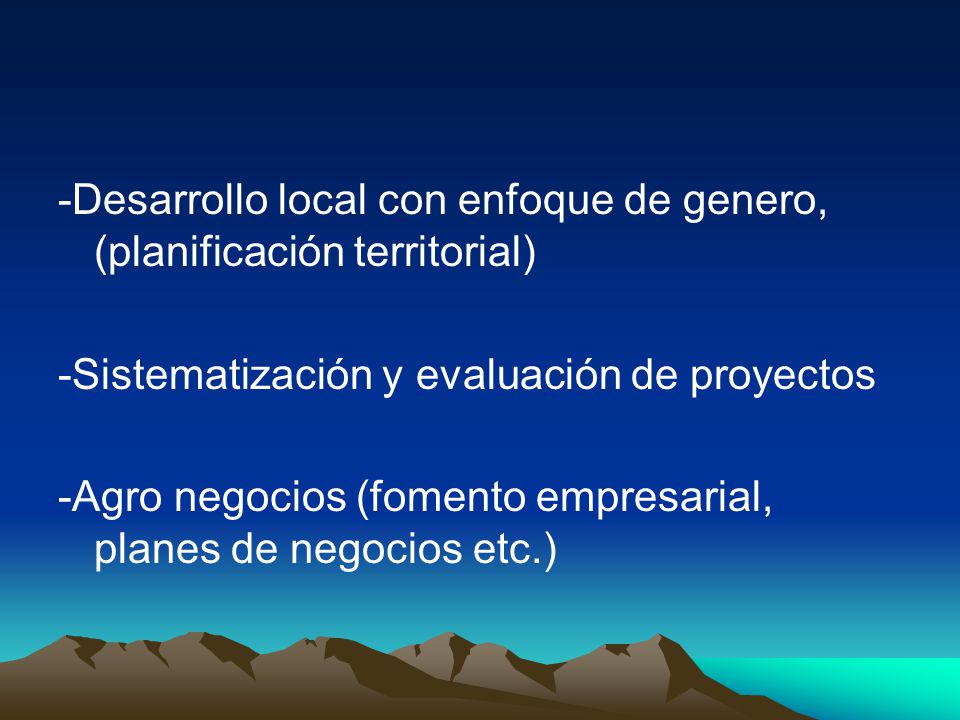 -Desarrollo local con enfoque de genero, (planificación territorial)

-Sistematización y evaluación de proyectos

-Agro negocios (fomento empresarial, planes de negocios etc.)